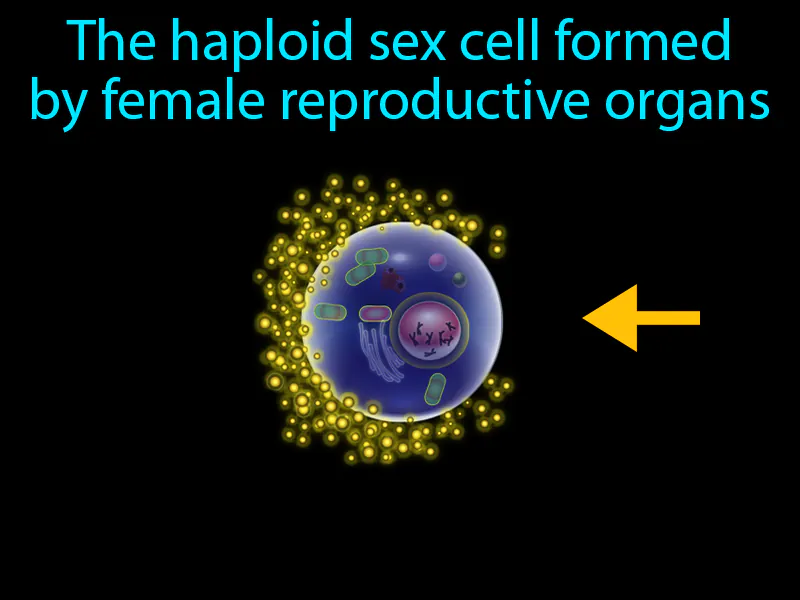 The haploid sex cell formed by female reproductive organs